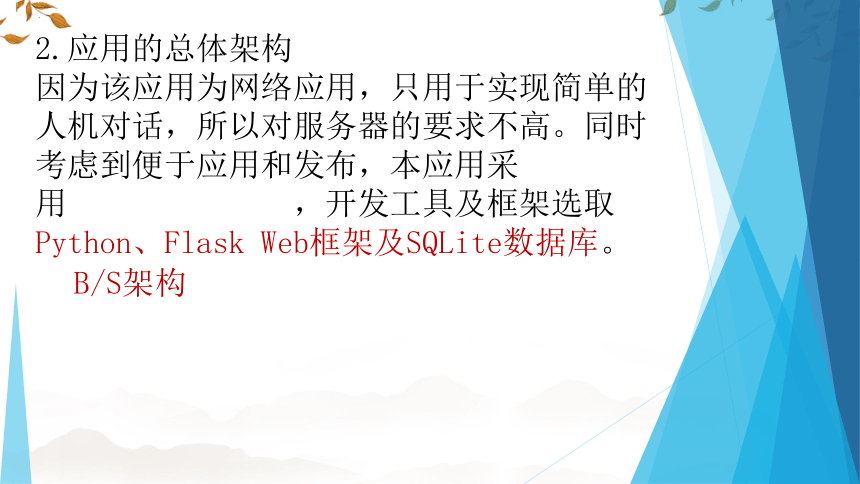 2.应用的总体架构
因为该应用为网络应用，只用于实现简单的人机对话，所以对服务器的要求不高。同时考虑到便于应用和发布，本应用采用　　　　　　，开发工具及框架选取Python、Flask Web框架及SQLite数据库。
B/S架构